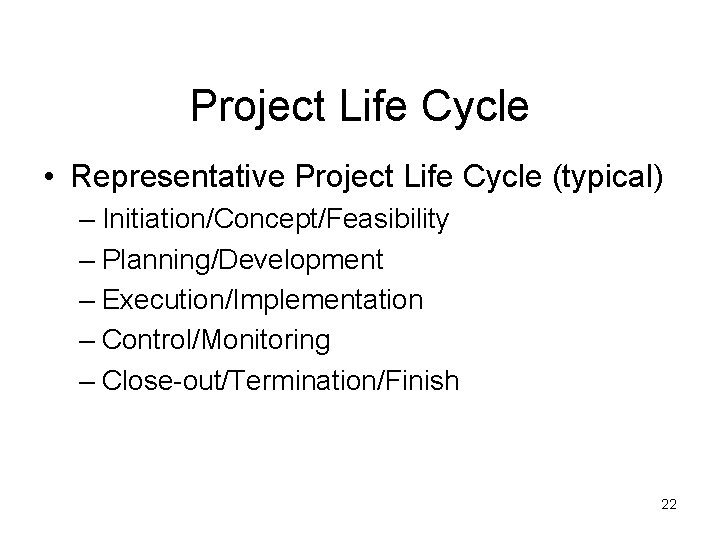 Project Life Cycle

• Representative Project Life Cycle (typical)
– Initiation/Concept/Feasibility
– Planning/Development
– Execution/Implementation
– Control/Monitoring
– Close-out/Termination/Finish

22